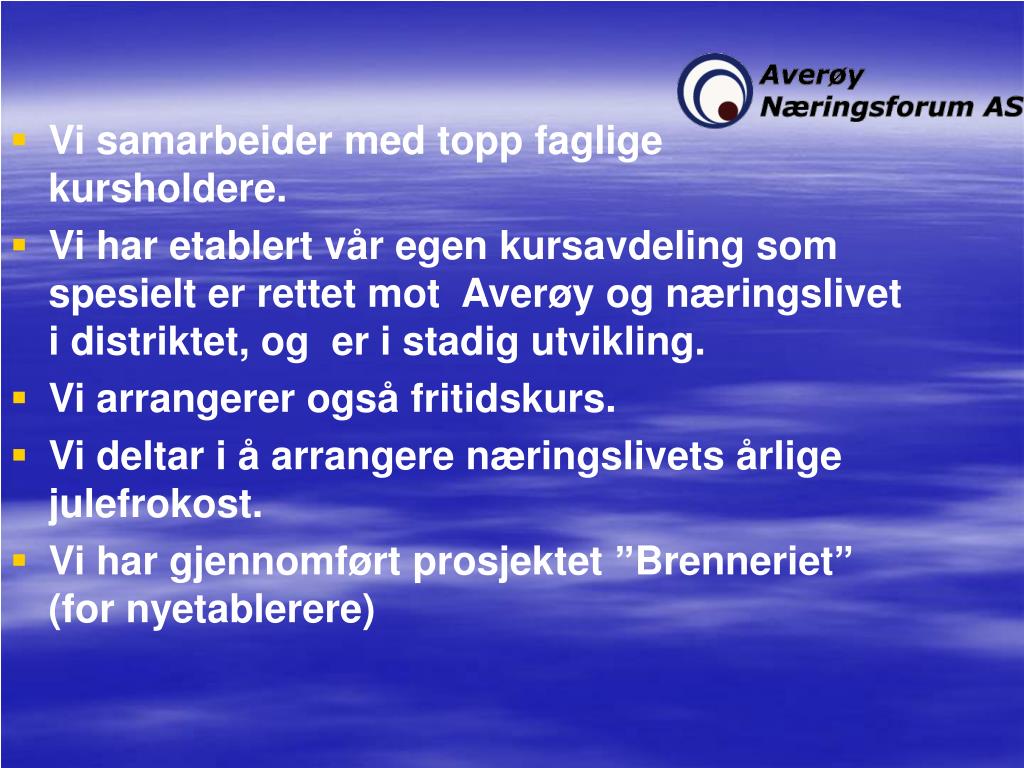 Averøy
Næringsforum AS

- Vi samarbeider med topp faglige kursholdere.
- Vi har etablert vår egen kursavdeling som spesielt er rettet mot Averøy og næringslivet i distriktet, og er i stadig utvikling.
- Vi arrangerer også fritidskurs.
- Vi deltar i å arrangere næringslivets årlige julefrokost.
- Vi har gjennomført prosjektet ”Brenneriet” (for nyetablerere)